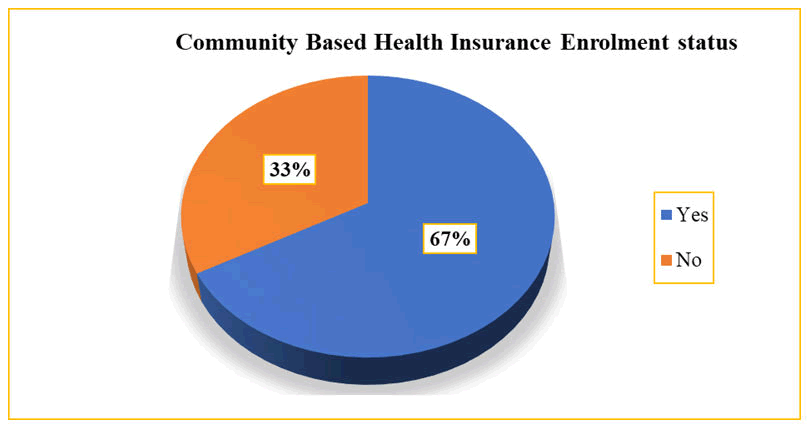 Community Based Health Insurance Enrolment status

33%

67%

Yes

No